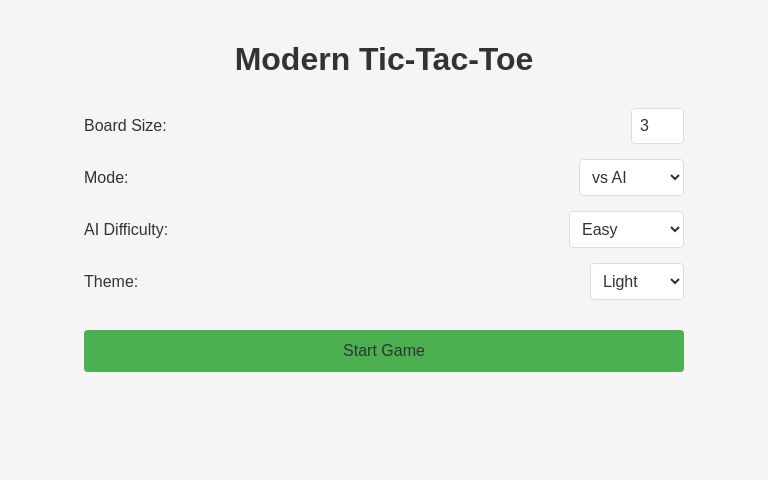 Modern Tic-Tac-Toe

Board Size: 3

Mode: vs AI

AI Difficulty: Easy

Theme: Light

Start Game